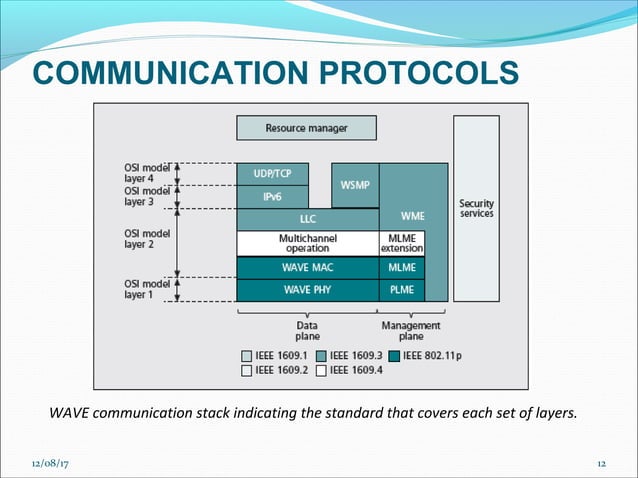 COMMUNICATION PROTOCOLS

Resource manager

OSI model layer 4
OSI model layer 3
OSI model layer 2
OSI model layer 1

UDP/TCP
IPv6
WSMP
LLC
WME
Multichannel operation
MLME extension
WAVE MAC
MLME
WAVE PHY
PLME

Security services

Data plane
Management plane

IEEE 1609.1
IEEE 1609.3
IEEE 802.11p
IEEE 1609.2
IEEE 1609.4

WAVE communication stack indicating the standard that covers each set of layers.

12/08/17

12